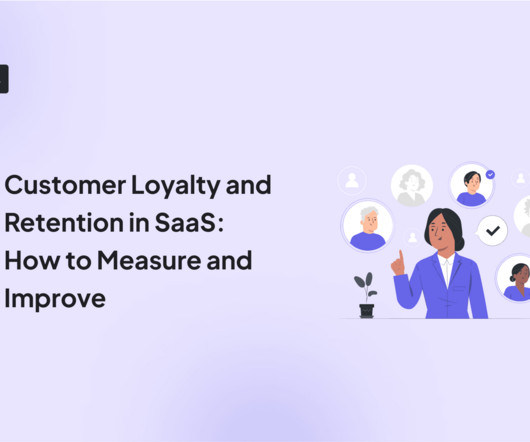 Customer Loyalty and Retention in SaaS: How to Measure and Improve